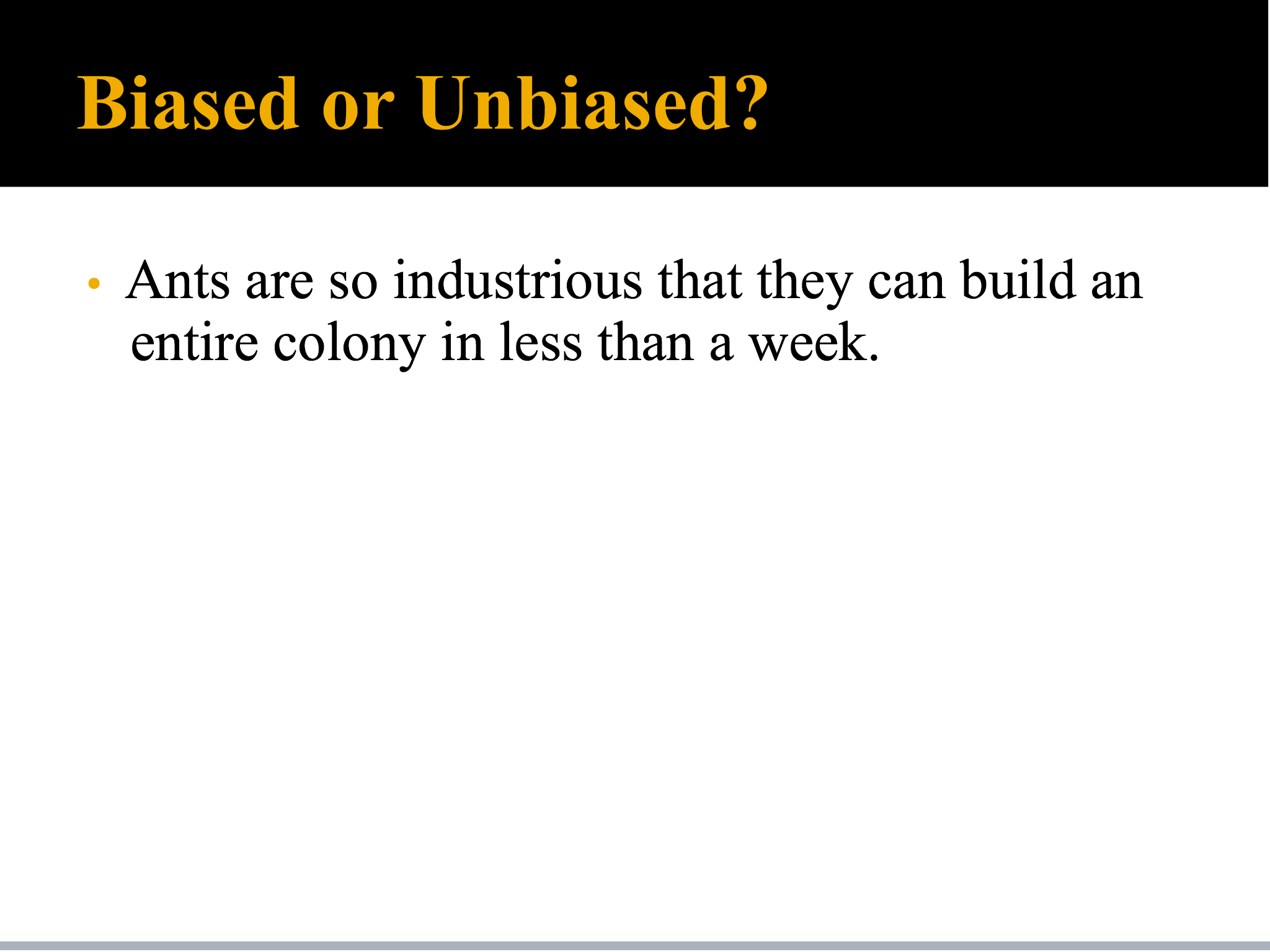 Biased or Unbiased?

• Ants are so industrious that they can build an entire colony in less than a week.